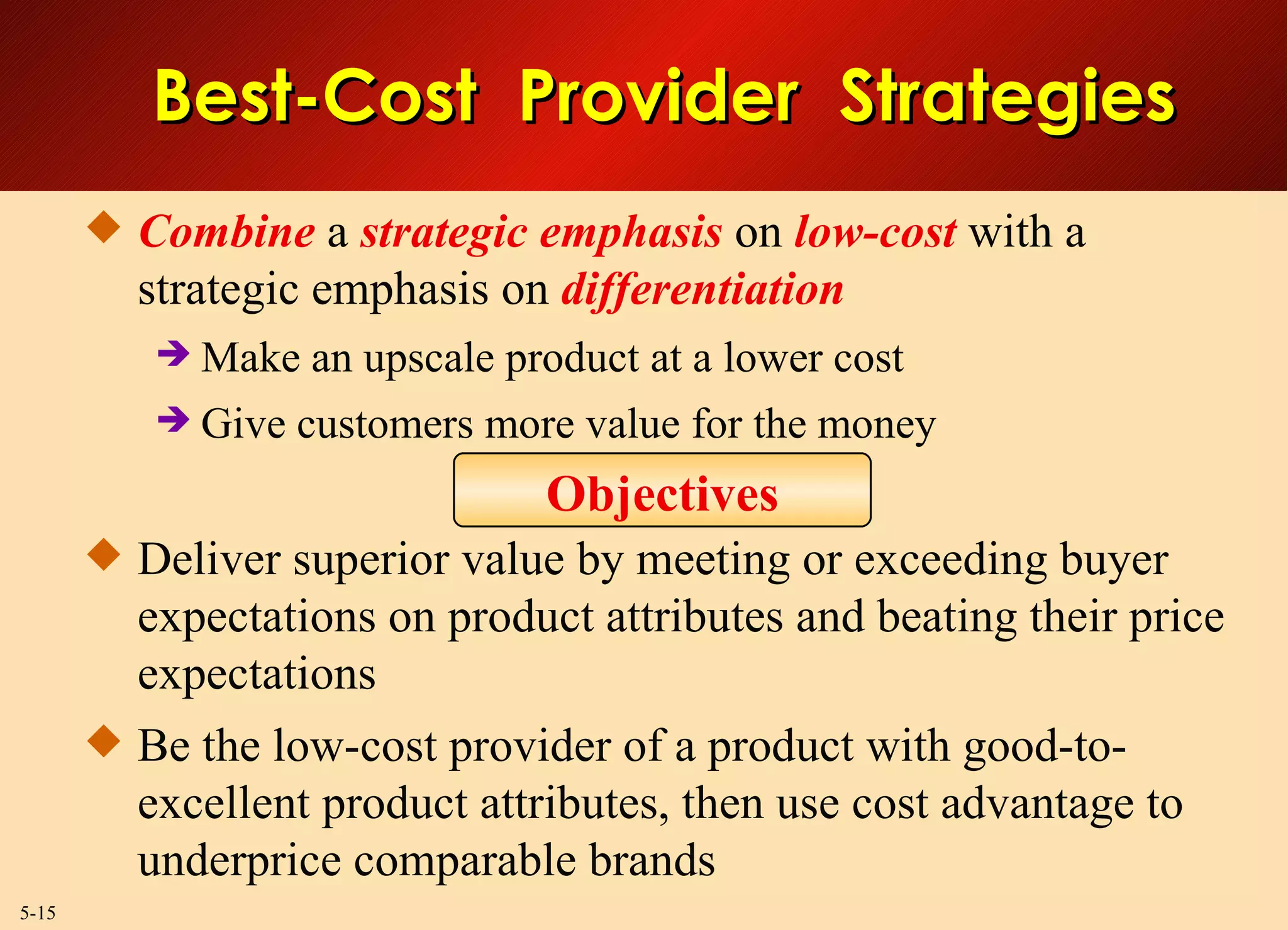 Best-Cost Provider Strategies

◆ Combine a strategic emphasis on low-cost with a strategic emphasis on differentiation

➔ Make an upscale product at a lower cost

➔ Give customers more value for the money

Objectives

◆ Deliver superior value by meeting or exceeding buyer expectations on product attributes and beating their price expectations

◆ Be the low-cost provider of a product with good-to-excellent product attributes, then use cost advantage to underprice comparable brands

5-15